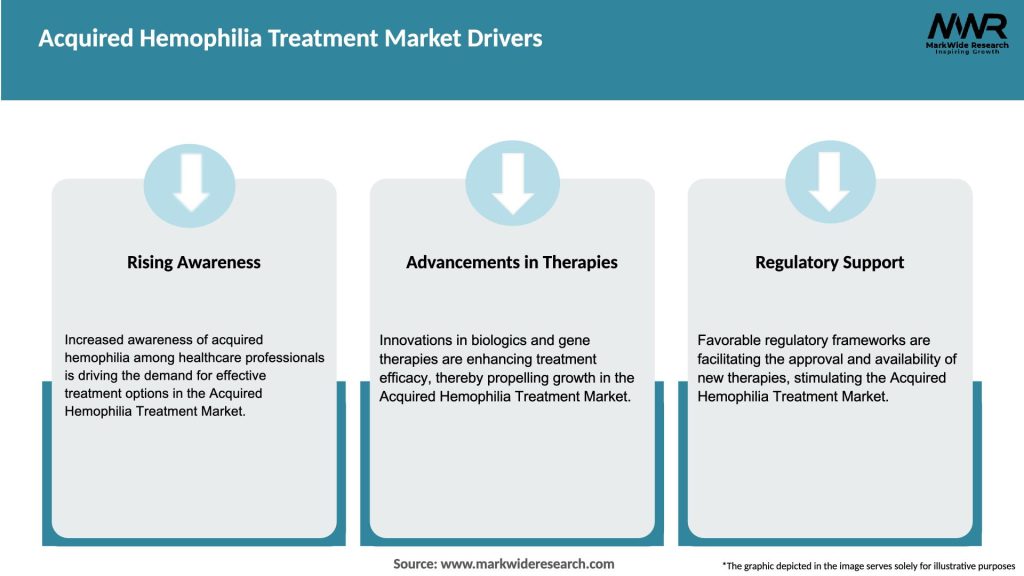 Acquired Hemophilia Treatment Market Drivers

MWR
MarkWide Research
Inspiring Growth

Rising Awareness

Increased awareness of acquired hemophilia among healthcare professionals is driving the demand for effective treatment options in the Acquired Hemophilia Treatment Market.

Advancements in Therapies

Innovations in biologics and gene therapies are enhancing treatment efficacy, thereby propelling growth in the Acquired Hemophilia Treatment Market.

Regulatory Support

Favorable regulatory frameworks are facilitating the approval and availability of new therapies, stimulating the Acquired Hemophilia Treatment Market.

Source: www.markwideresearch.com

*The graphic depicted in the image serves solely for illustrative purposes